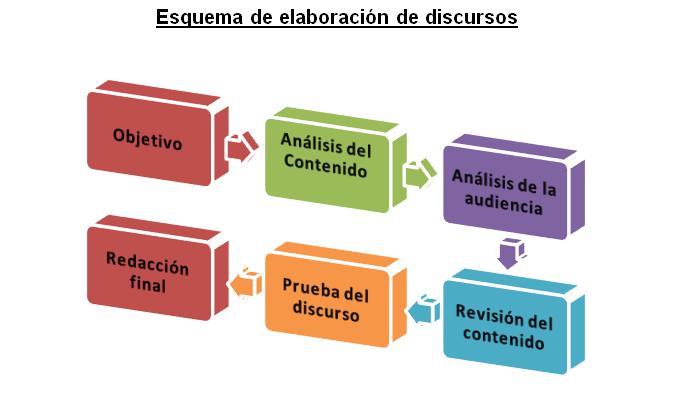 Esquema de elaboración de discursos

Objetivo

Análisis del Contenido

Análisis de la audiencia

Revisión del contenido

Prueba del discurso

Redacción final